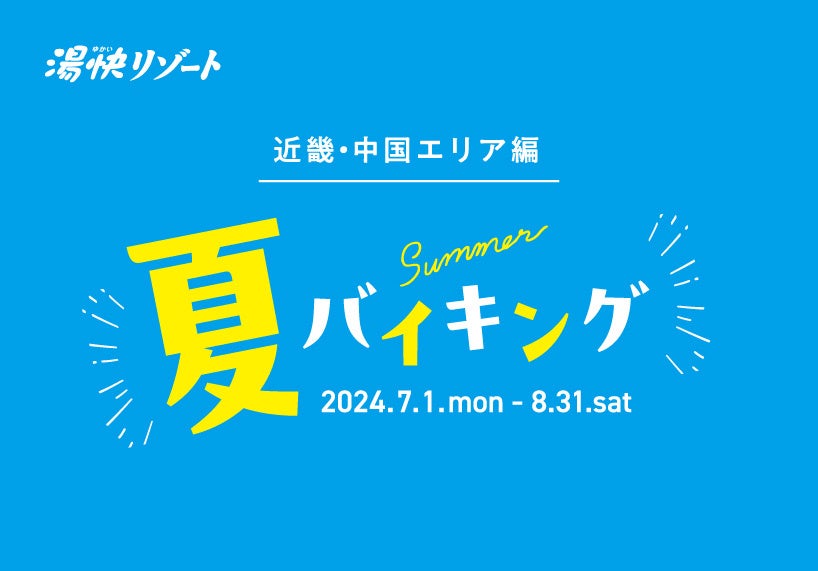 ゆかい
湯快リゾート

近畿・中国エリア編

Summer
夏バイキング

2024.7.1.mon - 8.31.sat